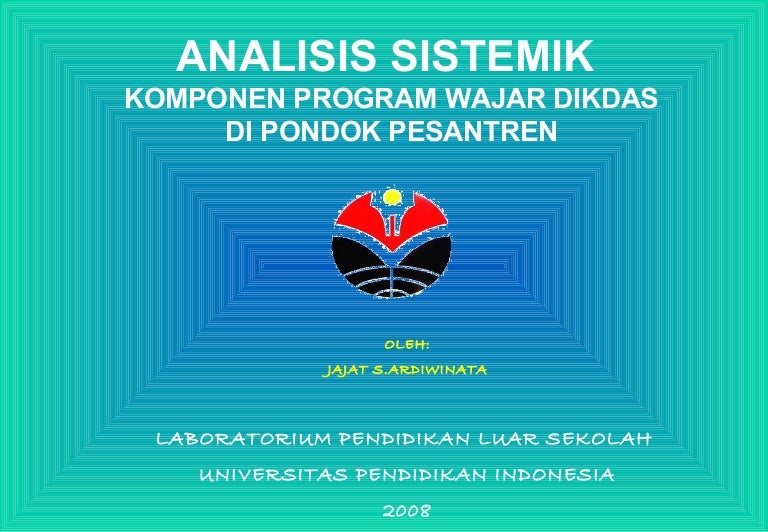 ANALISIS SISTEMIK
KOMPONEN PROGRAM WAJAR DIKDAS DI PONDOK PESANTREN

OLEH:
JAJAT S.ARDIWINATA

LABORATORIUM PENDIDIKAN LUAR SEKOLAH
UNIVERSITAS PENDIDIKAN INDONESIA
2008